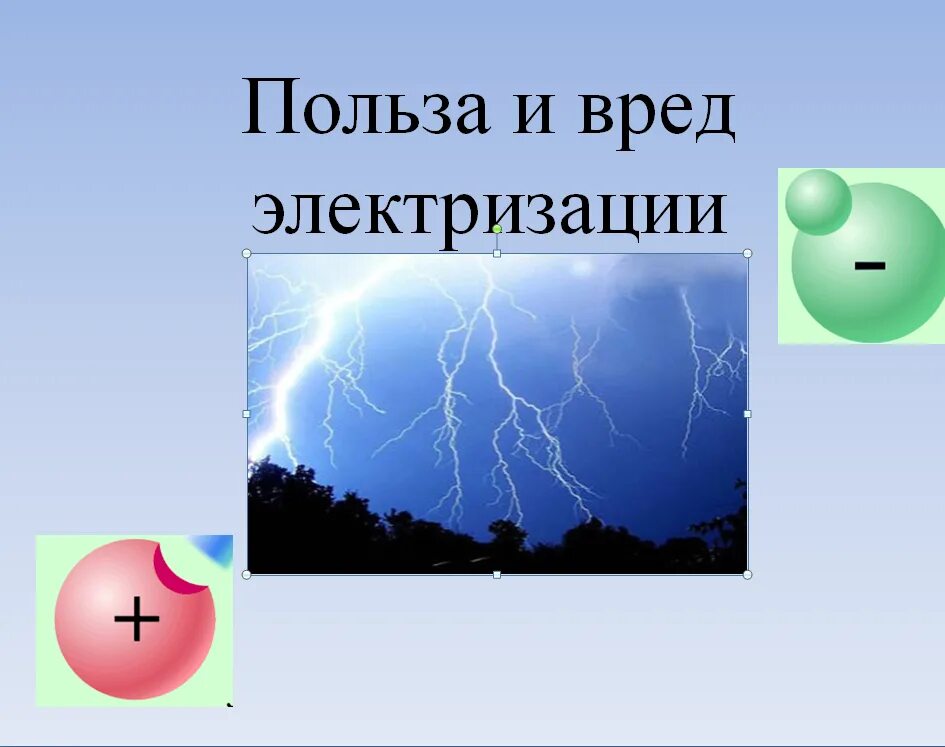 Польза и вред электризации

-

+